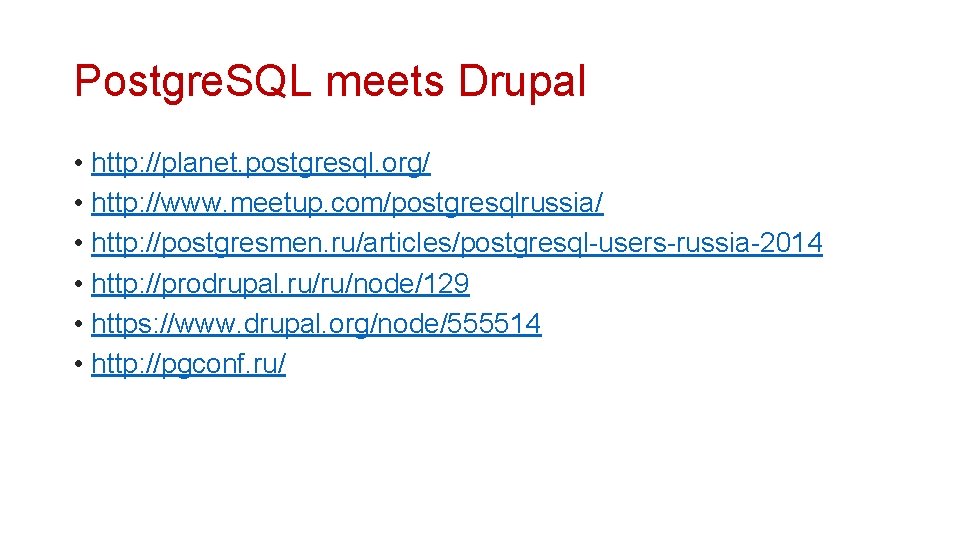 Postgre.SQL meets Drupal

• http://planet.postgresql.org/
• http://www.meetup.com/postgresqlrussia/
• http://postgresmen.ru/articles/postgresql-users-russia-2014
• http://prodrupal.ru/ru/node/129
• https://www.drupal.org/node/555514
• http://pgconf.ru/